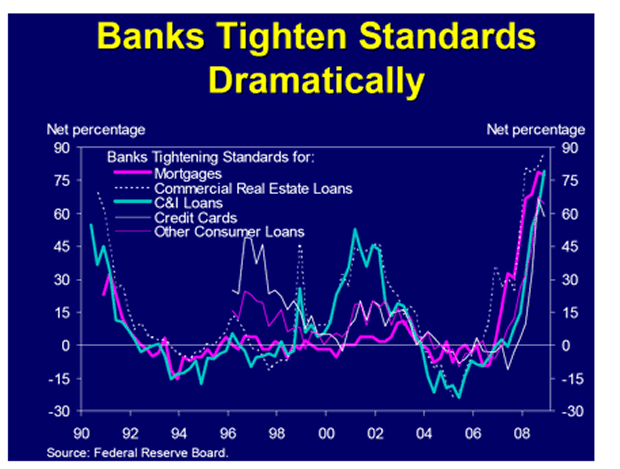 Banks Tighten Standards Dramatically

Net percentage

Net percentage

Banks Tightening Standards for:
Mortgages
Commercial Real Estate Loans
C&I Loans
Credit Cards
Other Consumer Loans

90
75
60
45
30
15
0
-15
-30

90
75
60
45
30
15
0
-15
-30

90 92 94 96 98 00 02 04 06 08

Source: Federal Reserve Board.